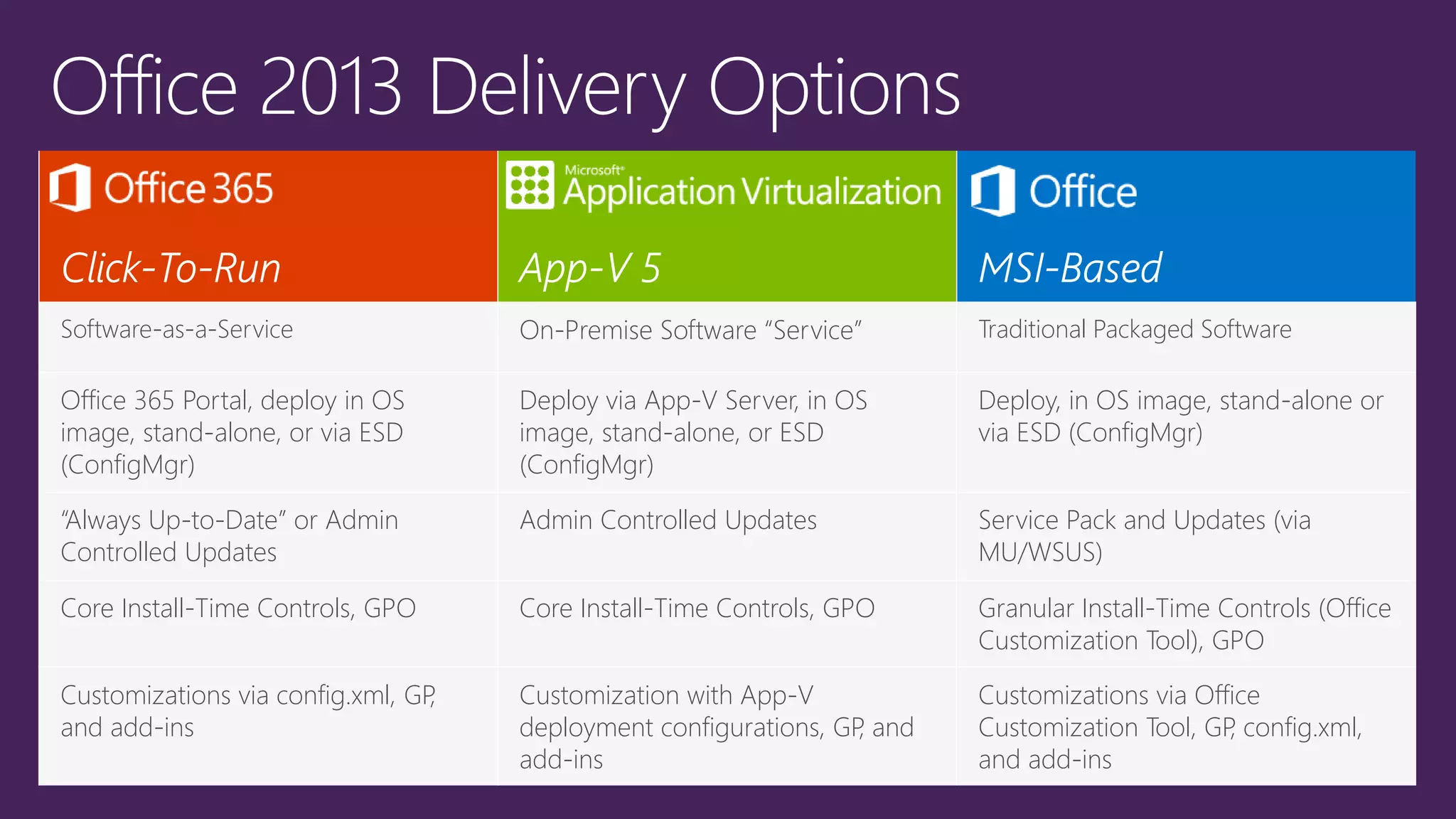 Office 2013 Delivery Options

| Office 365 Click-To-Run | Microsoft® Application Virtualization App-V 5 | Office MSI-Based |
|---|---|---|
| Software-as-a-Service | On-Premise Software "Service" | Traditional Packaged Software |
| Office 365 Portal, deploy in OS image, stand-alone, or via ESD (ConfigMgr) | Deploy via App-V Server, in OS image, stand-alone, or ESD (ConfigMgr) | Deploy, in OS image, stand-alone or via ESD (ConfigMgr) |
| "Always Up-to-Date" or Admin Controlled Updates | Admin Controlled Updates | Service Pack and Updates (via MU/WSUS) |
| Core Install-Time Controls, GPO | Core Install-Time Controls, GPO | Granular Install-Time Controls (Office Customization Tool), GPO |
| Customizations via config.xml, GP, and add-ins | Customization with App-V deployment configurations, GP, and add-ins | Customizations via Office Customization Tool, GP, config.xml, and add-ins |